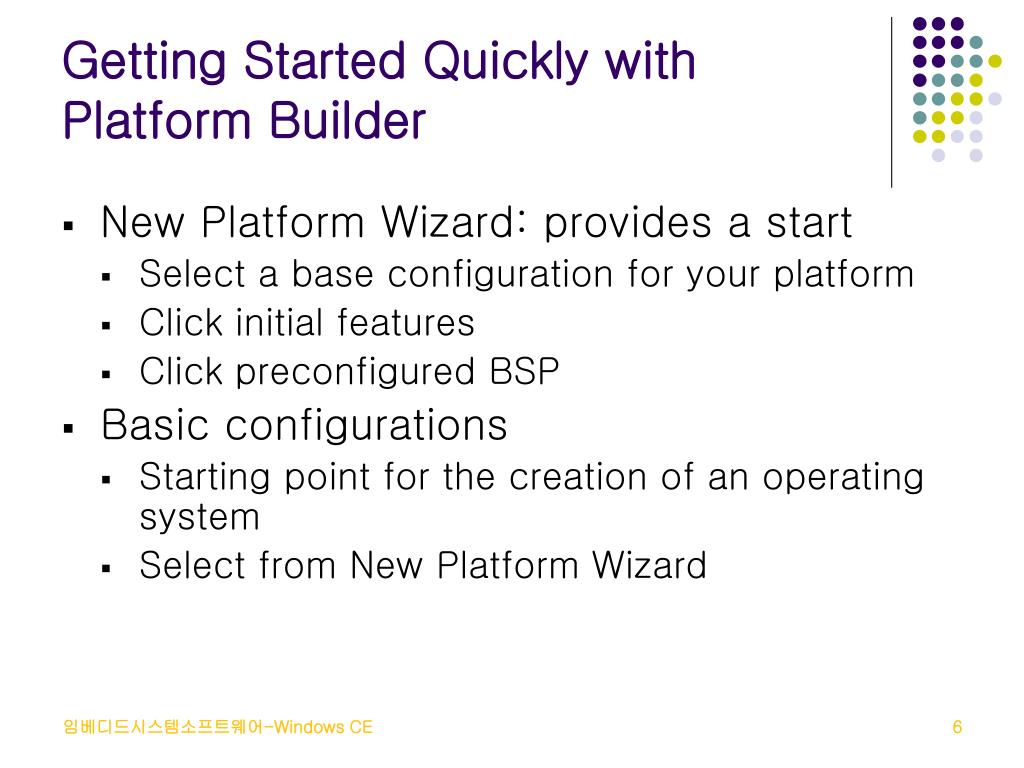 Getting Started Quickly with Platform Builder

- New Platform Wizard: provides a start
  - Select a base configuration for your platform
  - Click initial features
  - Click preconfigured BSP
- Basic configurations
  - Starting point for the creation of an operating system
  - Select from New Platform Wizard

임베디드시스템소프트웨어-Windows CE

6